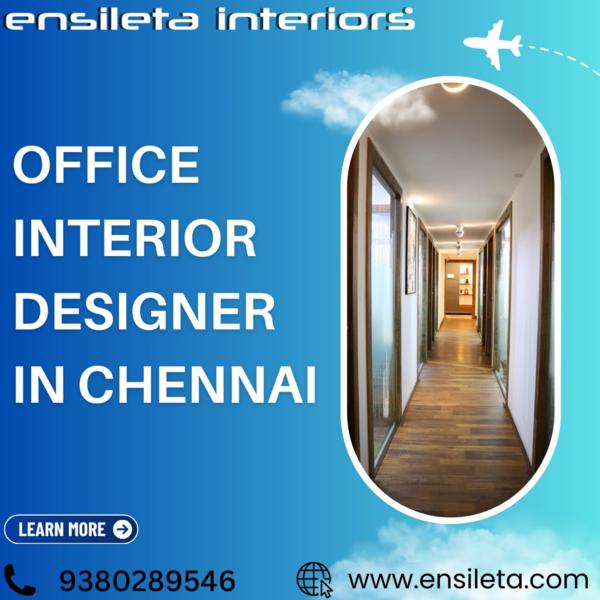 ensileta interiors

OFFICE INTERIOR DESIGNER IN CHENNAI

LEARN MORE

9380289546

www.ensileta.com